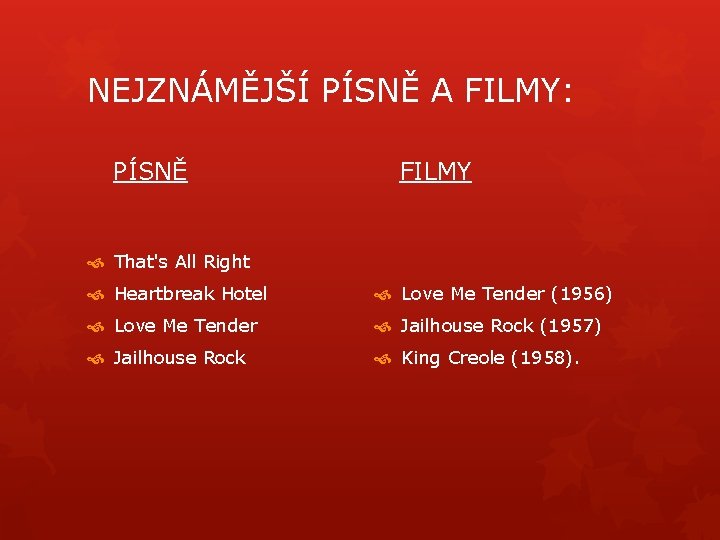 NEJZNÁMĚJŠÍ PÍSNĚ A FILMY:

PÍSNĚ

That's All Right
Heartbreak Hotel
Love Me Tender
Jailhouse Rock

FILMY

Love Me Tender (1956)
Jailhouse Rock (1957)
King Creole (1958).